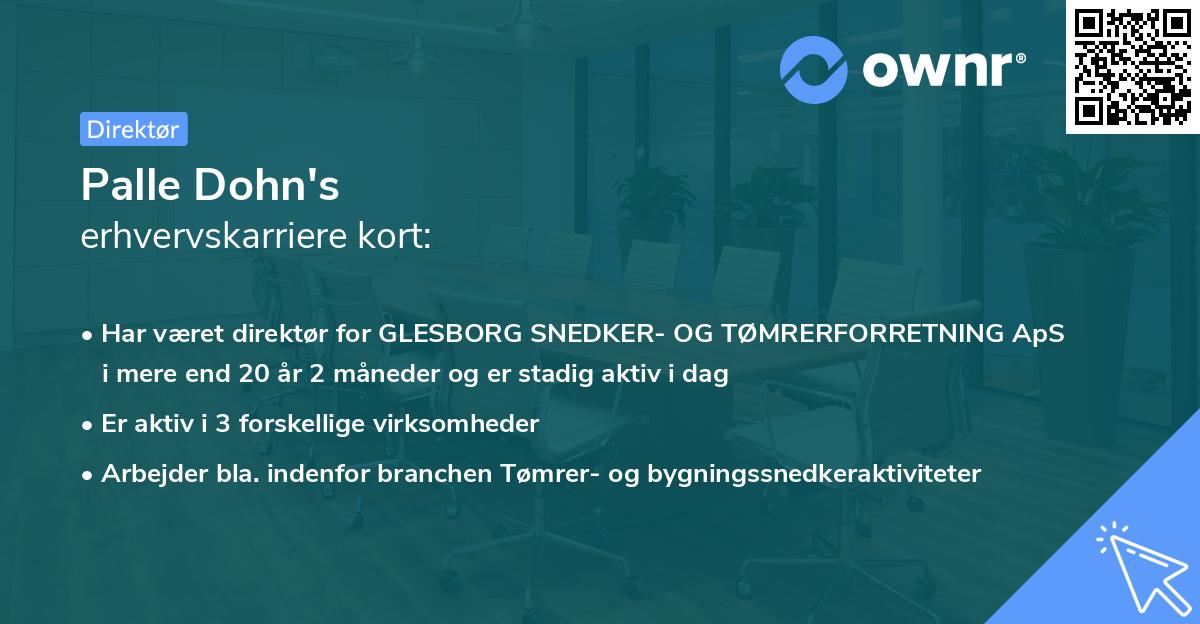 ownr®

Direktør

Palle Dohn's
erhvervskarriere kort:

• Har været direktør for GLESBORG SNEDKER- OG TØMRERFORRETNING ApS i mere end 20 år 2 måneder og er stadig aktiv i dag

• Er aktiv i 3 forskellige virksomheder

• Arbejder bla. indenfor branchen Tømrer- og bygningssnedkeraktiviteter